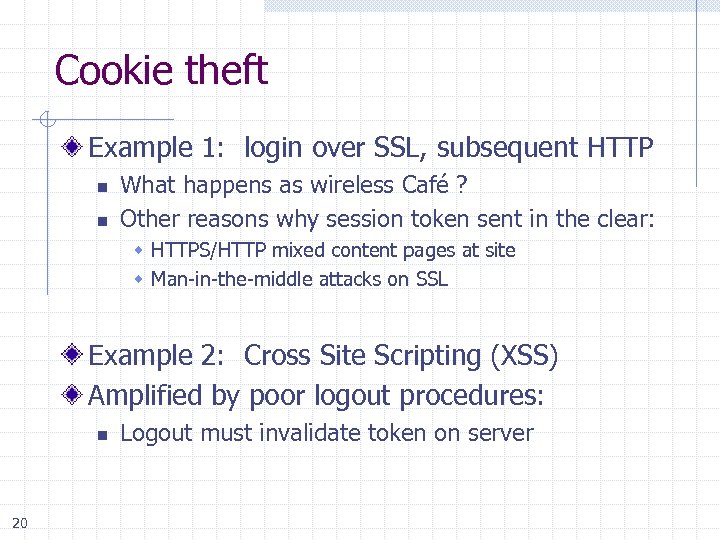 Cookie theft

Example 1: login over SSL, subsequent HTTP

What happens as wireless Café ?

Other reasons why session token sent in the clear:

HTTPS/HTTP mixed content pages at site

Man-in-the-middle attacks on SSL

Example 2: Cross Site Scripting (XSS)

Amplified by poor logout procedures:

Logout must invalidate token on server

20